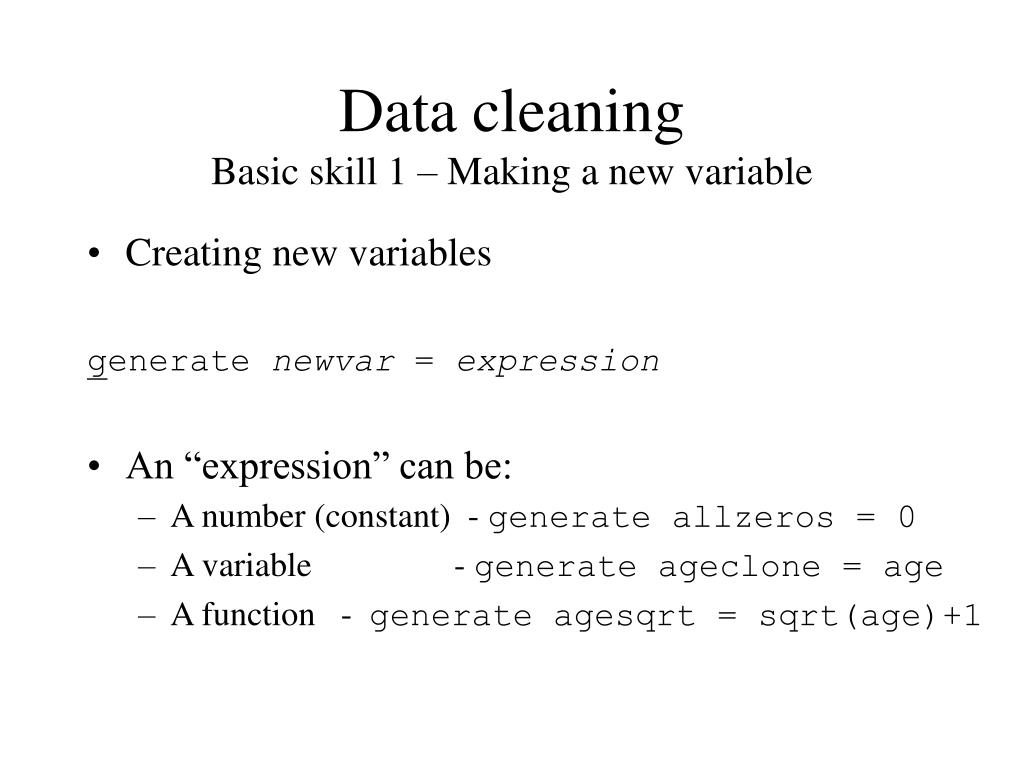 Data cleaning
Basic skill 1 – Making a new variable

• Creating new variables

generate newvar = expression

• An “expression” can be:
– A number (constant) - generate allzeros = 0
– A variable - generate ageclone = age
– A function - generate agesqrt = sqrt(age)+1